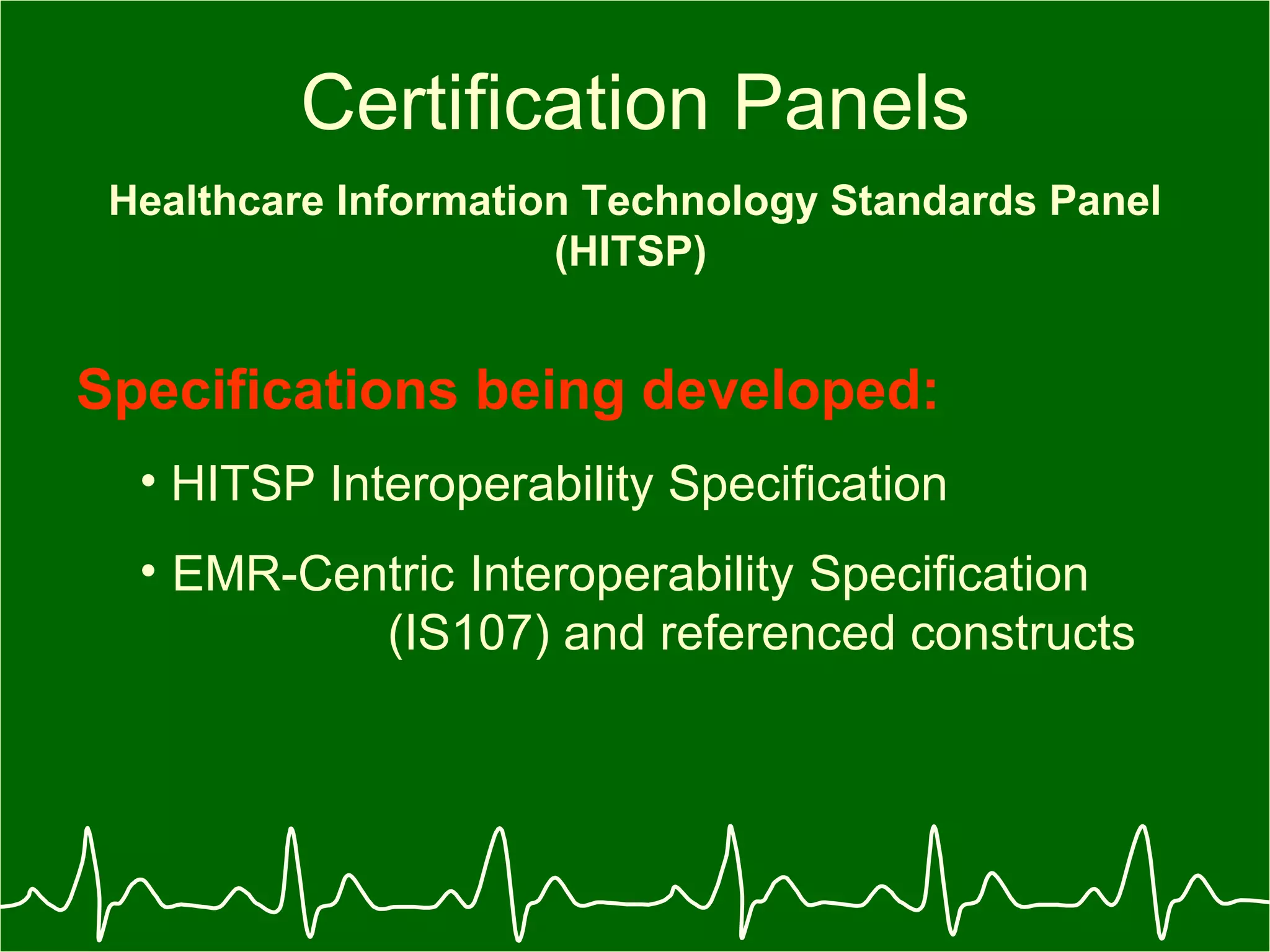 Certification Panels

Healthcare Information Technology Standards Panel (HITSP)

Specifications being developed:

• HITSP Interoperability Specification

• EMR-Centric Interoperability Specification (IS107) and referenced constructs